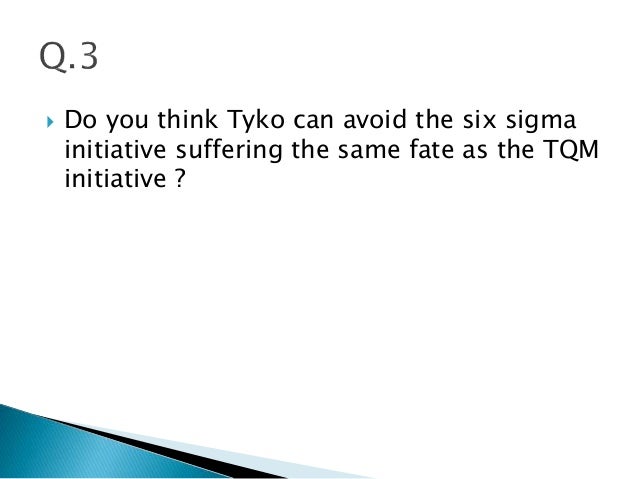 Q.3

Do you think Tyko can avoid the six sigma initiative suffering the same fate as the TQM initiative ?